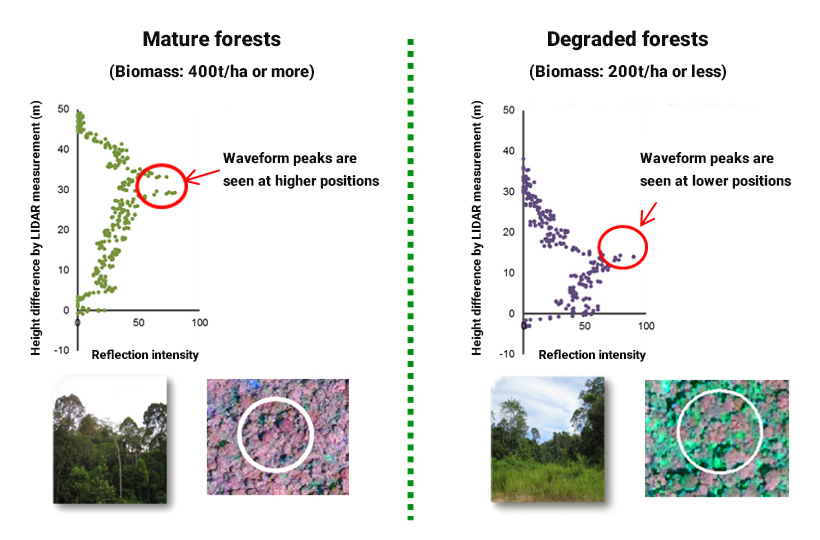 Mature forests

(Biomass: 400t/ha or more)

Height difference by LIDAR measurement (m)

50
40
30
20
10
0
-10

0 50 100

Reflection intensity

Waveform peaks are seen at higher positions

Degraded forests

(Biomass: 200t/ha or less)

Height difference by LIDAR measurement (m)

50
40
30
20
10
0
-10

0 50 100

Reflection intensity

Waveform peaks are seen at lower positions